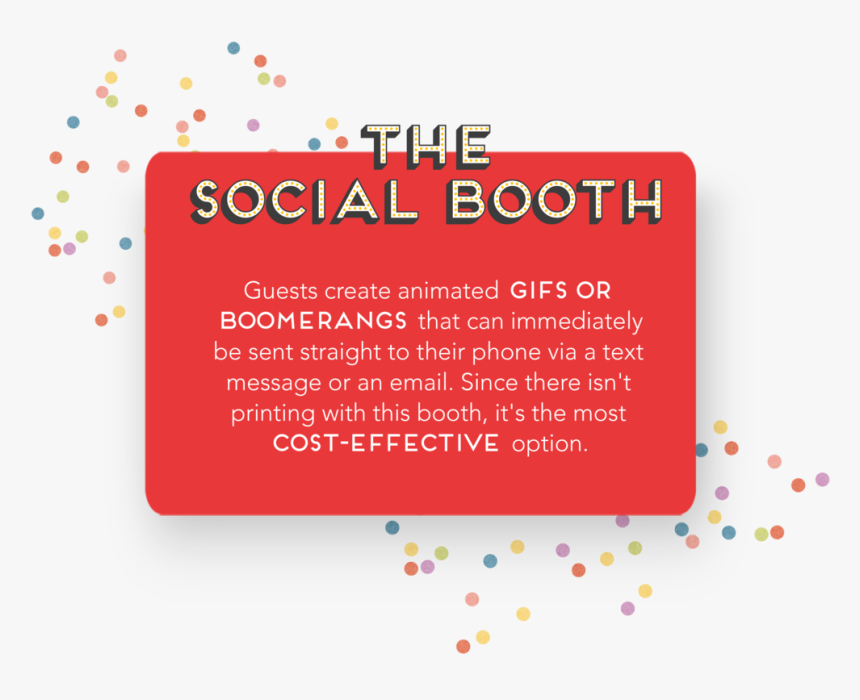 THE
SOCIAL BOOTH

Guests create animated GIFS OR BOOMERANGS that can immediately be sent straight to their phone via a text message or an email. Since there isn't printing with this booth, it's the most COST-EFFECTIVE option.